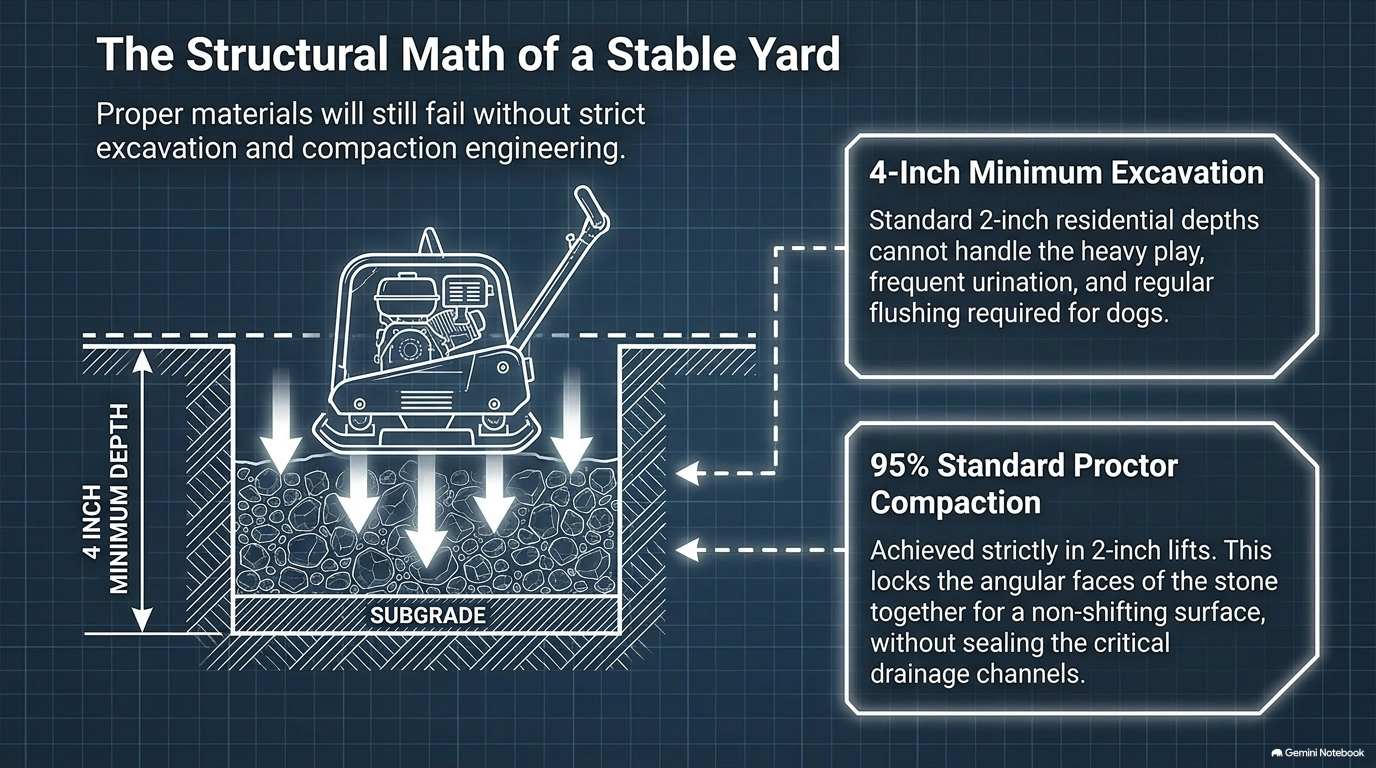 The Structural Math of a Stable Yard

Proper materials will still fail without strict excavation and compaction engineering.

4 INCH
MINIMUM DEPTH

SUBGRADE

4-Inch Minimum Excavation

Standard 2-inch residential depths cannot handle the heavy play, frequent urination, and regular flushing required for dogs.

95% Standard Proctor Compaction

Achieved strictly in 2-inch lifts. This locks the angular faces of the stone together for a non-shifting surface, without sealing the critical drainage channels.

Gemini Notebook